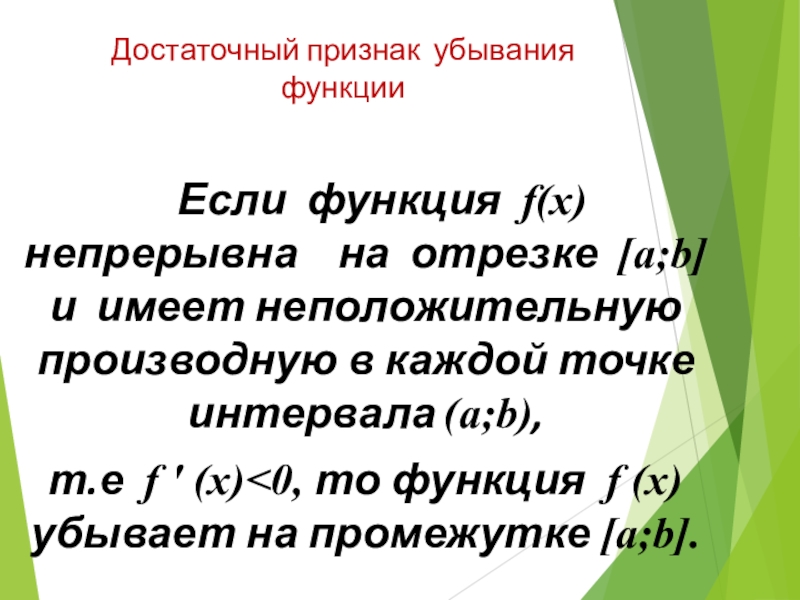 Достаточный признак убывания функции

Если функция $f(x)$ непрерывна на отрезке $[a;b]$ и имеет неположительную производную в каждой точке интервала $(a;b)$,

т.е $f'(x)<0$, то функция $f(x)$ убывает на промежутке $[a;b]$.